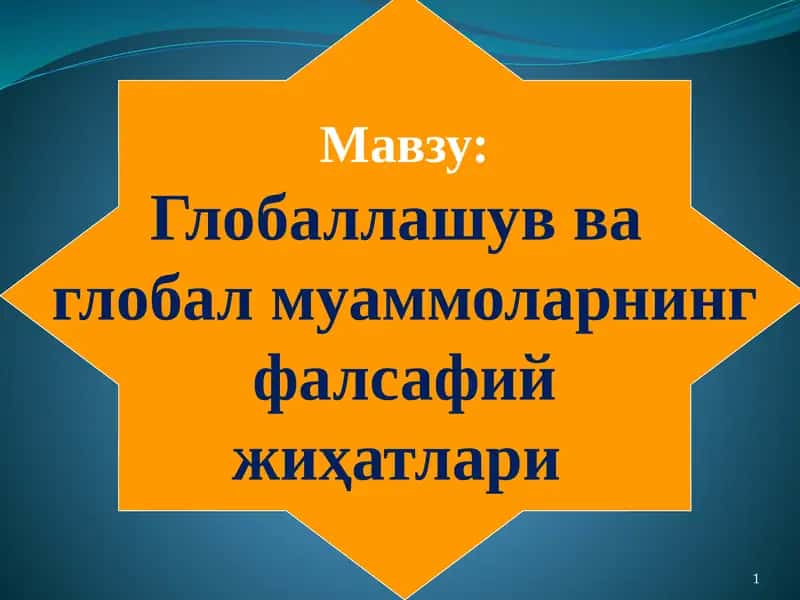 Мавзу:
Глобаллашув ва глобал муаммоларнинг фалсафий жиҳатлари

1